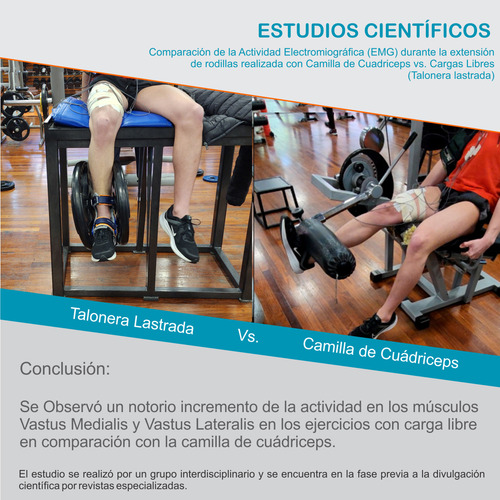 ESTUDIOS CIENTÍFICOS

Comparación de la Actividad Electromiográfica (EMG) durante la extensión de rodillas realizada con Camilla de Cuadriceps vs. Cargas Libres (Talonera lastrada)

Talonera Lastrada

Vs.

Camilla de Cuádriceps

Conclusión:

Se Observó un notorio incremento de la actividad en los músculos Vastus Medialis y Vastus Lateralis en los ejercicios con carga libre en comparación con la camilla de cuádriceps.

El estudio se realizó por un grupo interdisciplinario y se encuentra en la fase previa a la divulgación científica por revistas especializadas.